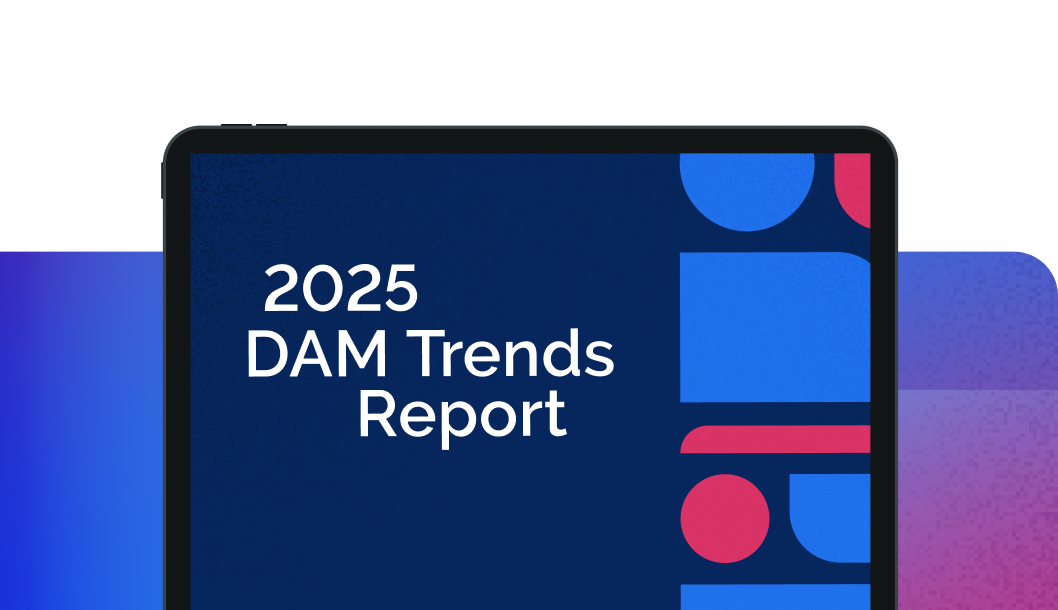 2025
DAM Trends
Report